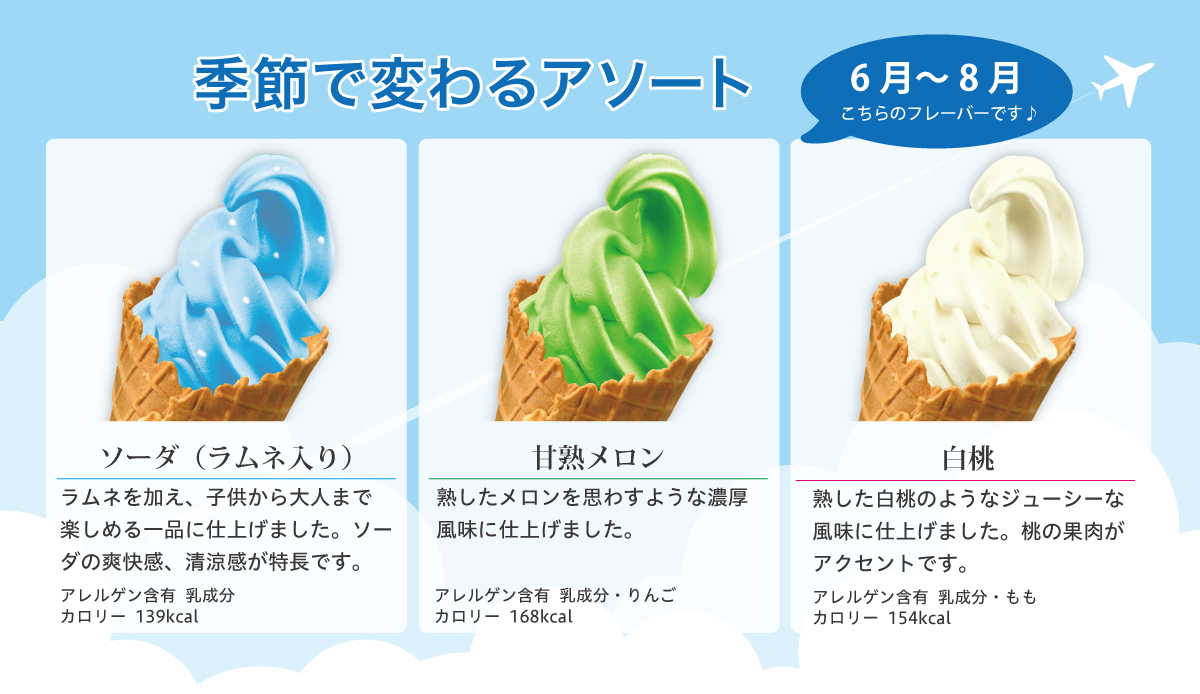 季節で変わるアソート

6月～8月
こちらのフレーバーです♪

ソーダ（ラムネ入り）

ラムネを加え、子供から大人まで楽しめる一品に仕上げました。ソーダの爽快感、清涼感が特長です。

アレルゲン含有　乳成分
カロリー　139kcal

甘熟メロン

熟したメロンを思わすような濃厚風味に仕上げました。

アレルゲン含有　乳成分・りんご
カロリー　168kcal

白桃

熟した白桃のようなジューシーな風味に仕上げました。桃の果肉がアクセントです。

アレルゲン含有　乳成分・もも
カロリー　154kcal